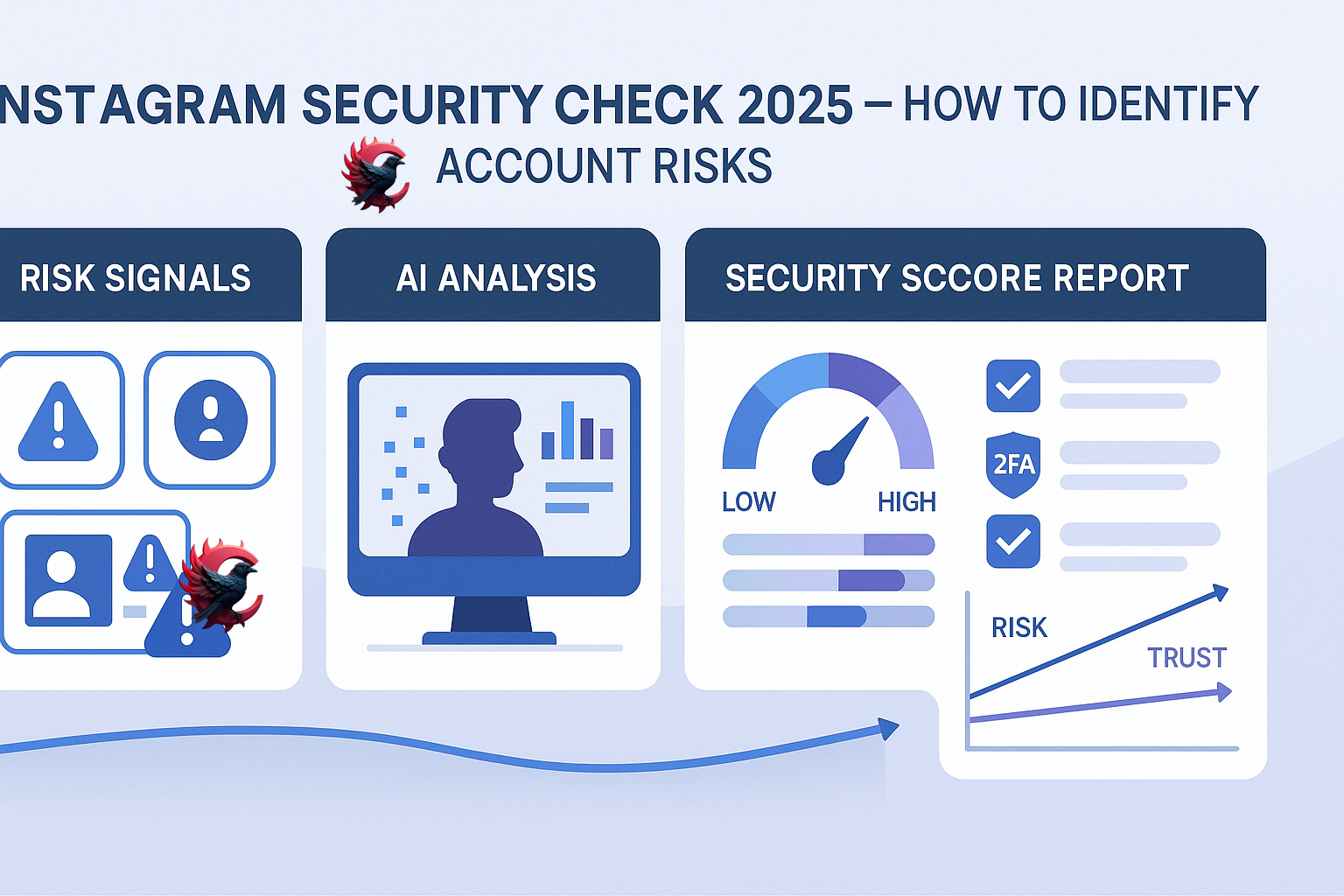 NSTAGRAM SECURITY CHECK 2025 – HOW TO IDENTIFY ACCOUNT RISKS

RISK SIGNALS

AI ANALYSIS

SECURITY SCCORE REPORT

LOW HIGH

2FA

RISK

TRUST